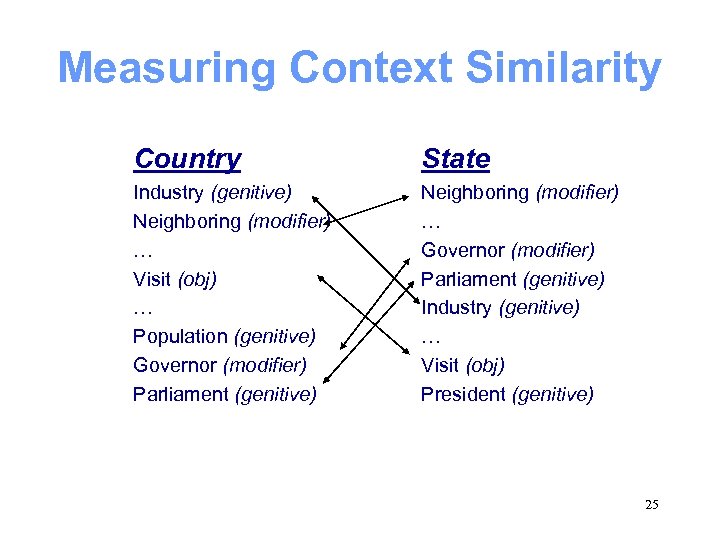 Measuring Context Similarity

Country
Industry (genitive)
Neighboring (modifier)
…
Visit (obj)
…
Population (genitive)
Governor (modifier)
Parliament (genitive)

State
Neighboring (modifier)
…
Governor (modifier)
Parliament (genitive)
Industry (genitive)
…
Visit (obj)
President (genitive)

25